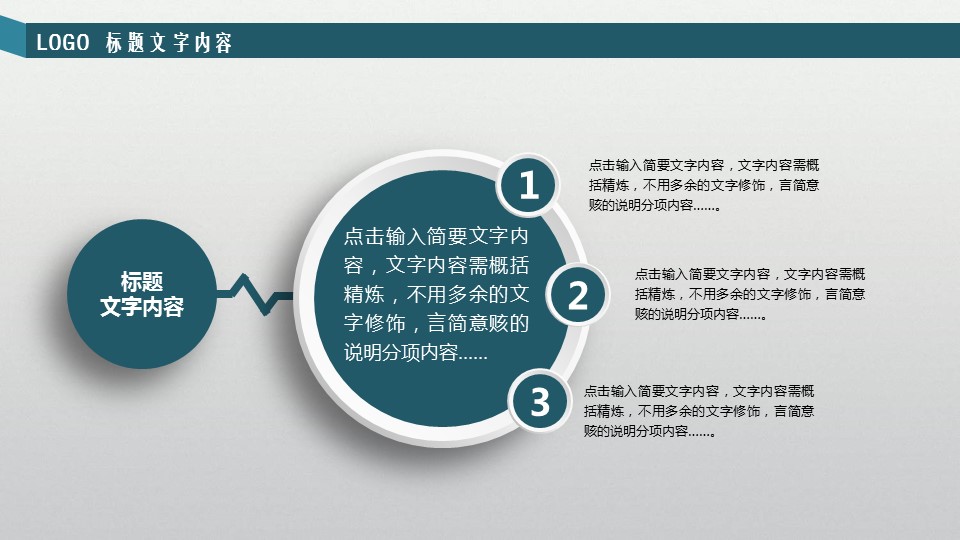 LOGO 标题文字内容

标题
文字内容

点击输入简要文字内容，文字内容需概括精炼，不用多余的文字修饰，言简意赅的说明分项内容……

1

点击输入简要文字内容，文字内容需概括精炼，不用多余的文字修饰，言简意赅的说明分项内容……。

2

点击输入简要文字内容，文字内容需概括精炼，不用多余的文字修饰，言简意赅的说明分项内容……。

3

点击输入简要文字内容，文字内容需概括精炼，不用多余的文字修饰，言简意赅的说明分项内容……。